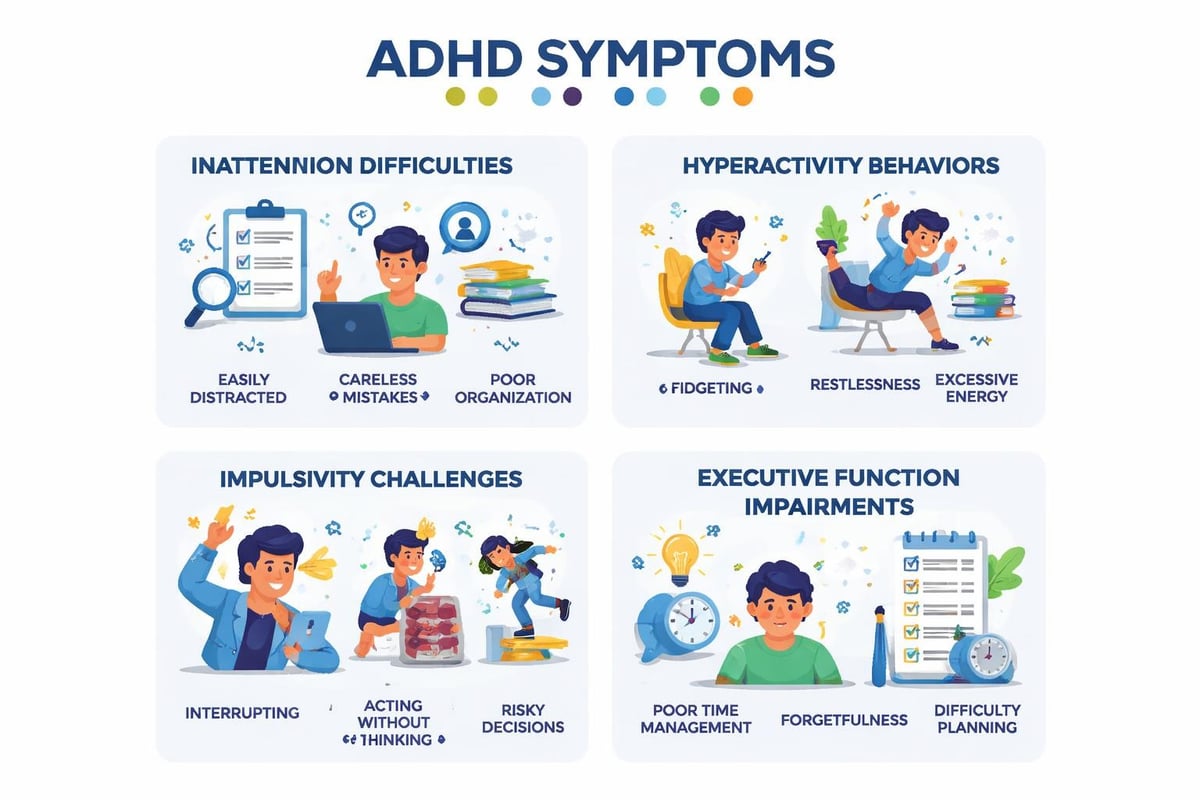 ADHD SYMPTOMS

INATTENNION DIFFICULTIES

EASILY DISTRACTED

CARELESS MISTAKES

POOR ORGANIZATION

HYPERACTIVITY BEHAVIORS

FIDGETING

RESTLESSNESS

EXCESSIVE ENERGY

IMPULSIVITY CHALLENGES

INTERRUPTING

ACTING WITHOUT THINKING

RISKY DECISIONS

EXECUTIVE FUNCTION IMPAIRMENTS

POOR TIME MANAGEMENT

FORGETFULNESS

DIFFICULTY PLANNING